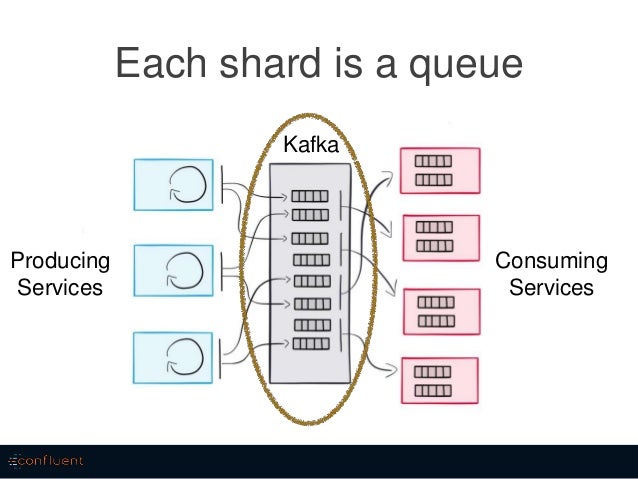 Each shard is a queue

Kafka

Producing Services

Consuming Services

confluent